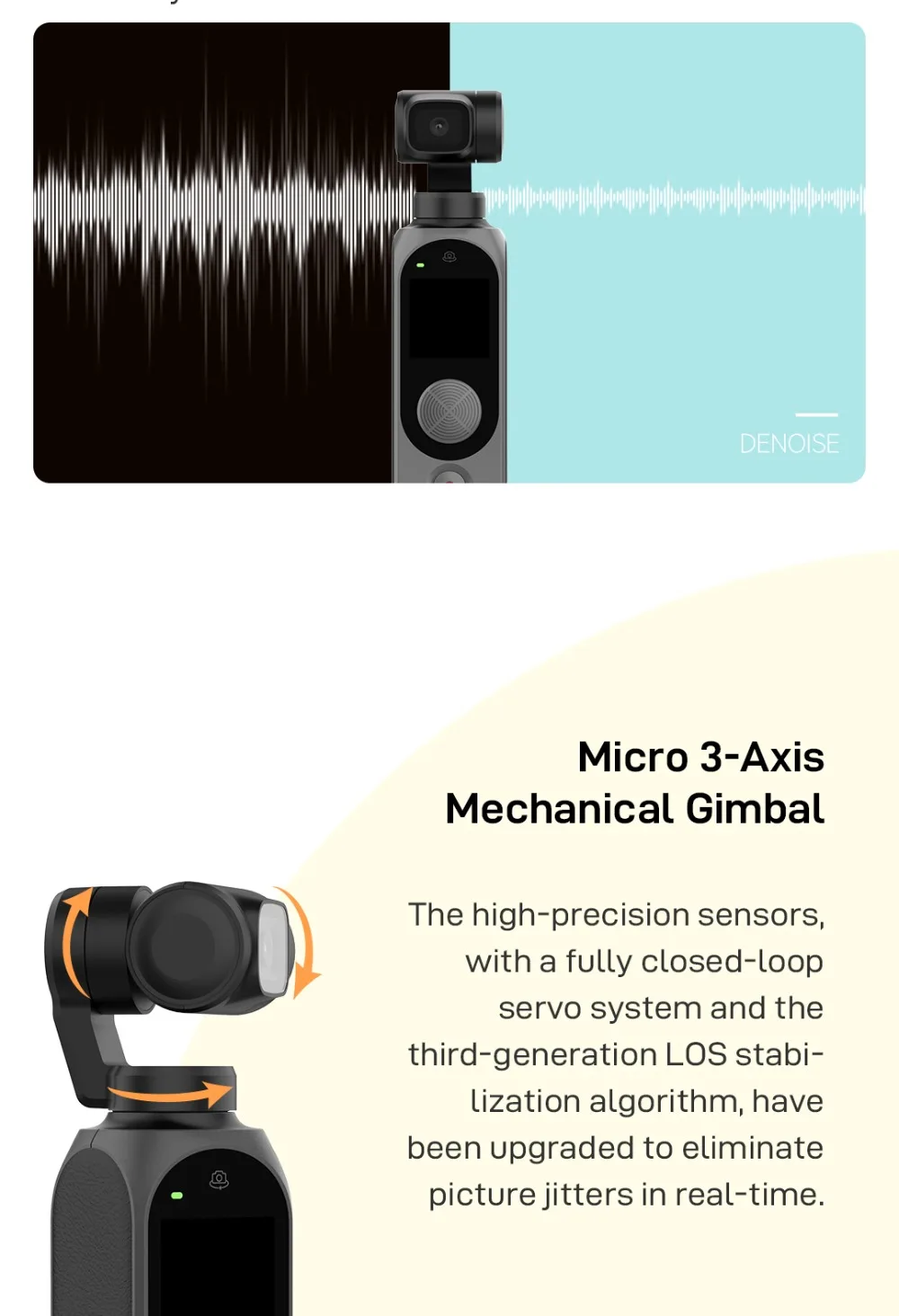 DENOISE

Micro 3-Axis Mechanical Gimbal

The high-precision sensors, with a fully closed-loop servo system and the third-generation LOS stabilization algorithm, have been upgraded to eliminate picture jitters in real-time.